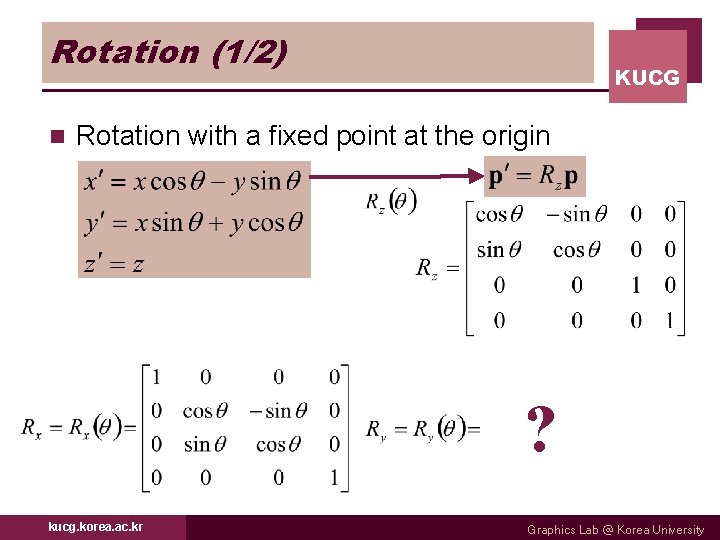 Rotation (1/2)

KUCG

Rotation with a fixed point at the origin

$x' = x\cos\theta - y\sin\theta$
$y' = x\sin\theta + y\cos\theta$
$z' = z$

$\mathbf{p}' = R_z\mathbf{p}$

$R_z(\theta)$

$R_z = \begin{bmatrix} \cos\theta & -\sin\theta & 0 & 0 \\ \sin\theta & \cos\theta & 0 & 0 \\ 0 & 0 & 1 & 0 \\ 0 & 0 & 0 & 1 \end{bmatrix}$

$R_x = R_x(\theta) = \begin{bmatrix} 1 & 0 & 0 & 0 \\ 0 & \cos\theta & -\sin\theta & 0 \\ 0 & \sin\theta & \cos\theta & 0 \\ 0 & 0 & 0 & 1 \end{bmatrix}$ $R_y = R_y(\theta) =$ ?

kucg.korea.ac.kr

Graphics Lab @ Korea University